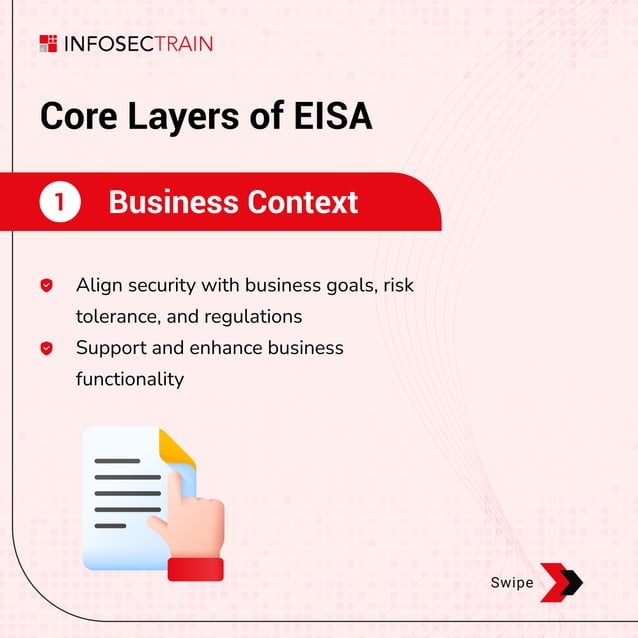 INFOSECTRAIN

Core Layers of EISA

1 Business Context

Align security with business goals, risk tolerance, and regulations

Support and enhance business functionality

Swipe